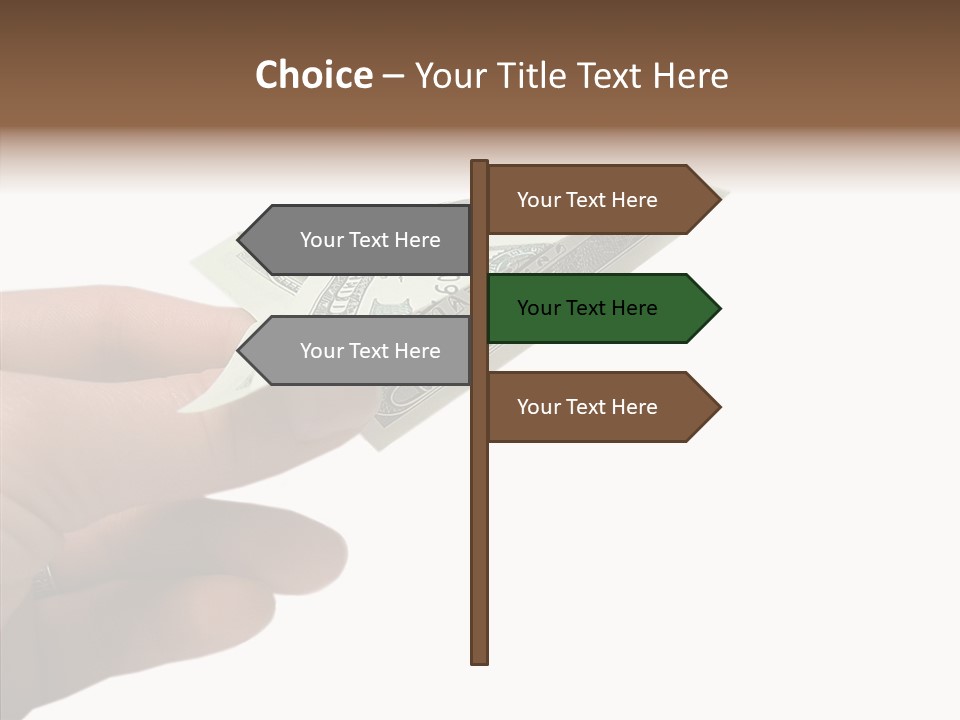 Choice – Your Title Text Here

Your Text Here

Your Text Here

Your Text Here

Your Text Here

Your Text Here